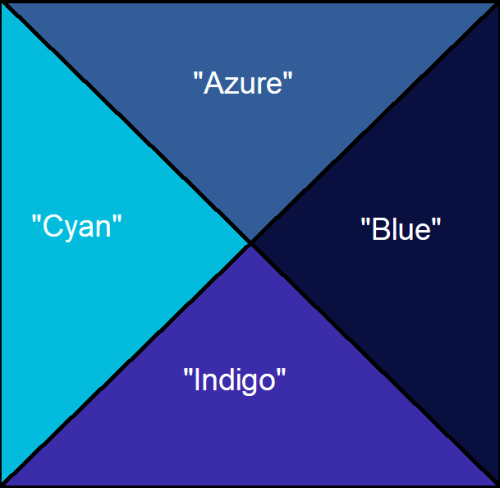 "Azure"

"Cyan"

"Blue"

"Indigo"